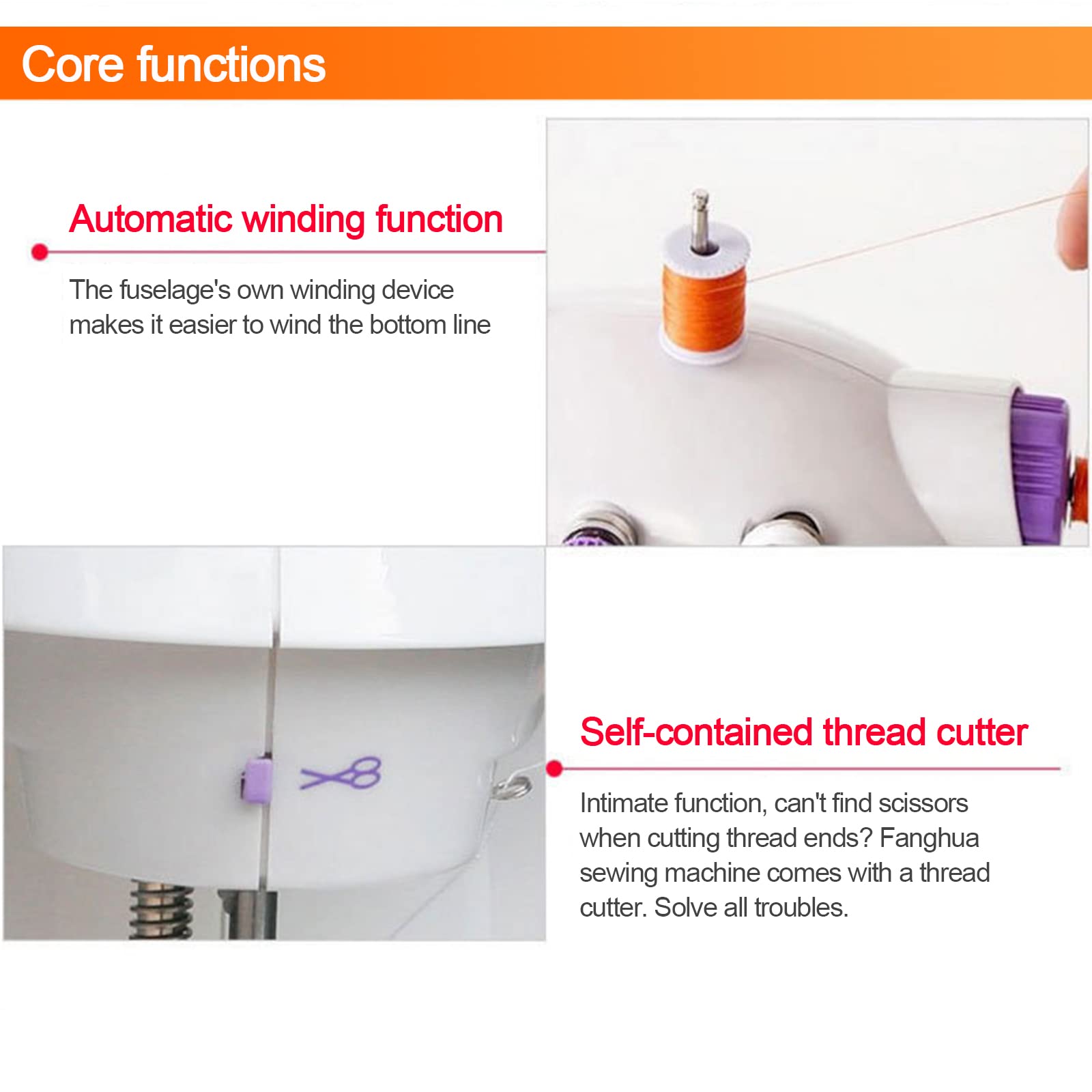 Core functions

Automatic winding function

The fuselage's own winding device makes it easier to wind the bottom line

Self-contained thread cutter

Intimate function, can't find scissors when cutting thread ends? Fanghua sewing machine comes with a thread cutter. Solve all troubles.